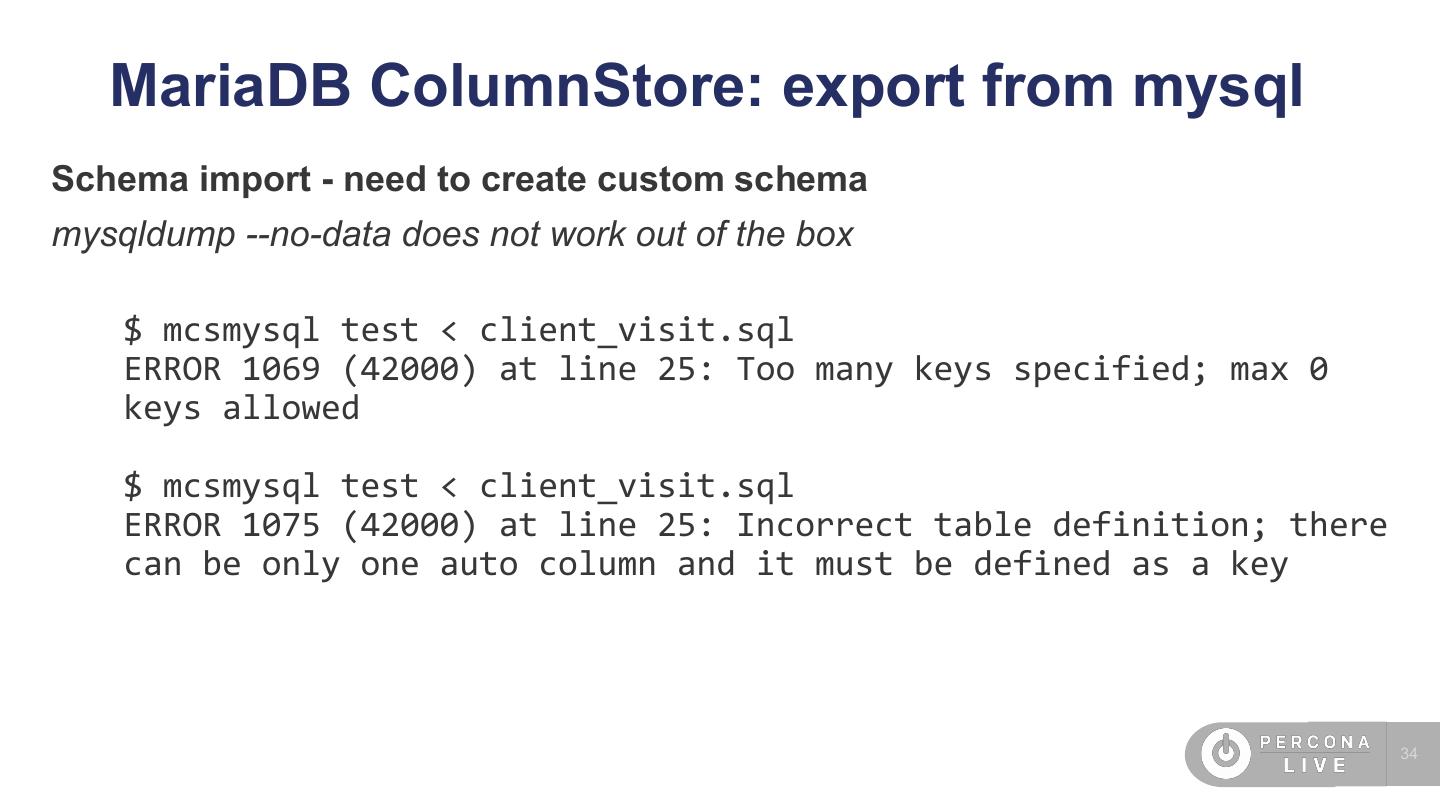 MariaDB ColumnStore: export from mysql

Schema import - need to create custom schema

mysqldump --no-data does not work out of the box

$ mcsmysql test < client_visit.sql
ERROR 1069 (42000) at line 25: Too many keys specified; max 0 keys allowed

$ mcsmysql test < client_visit.sql
ERROR 1075 (42000) at line 25: Incorrect table definition; there can be only one auto column and it must be defined as a key

PERCONA LIVE

34